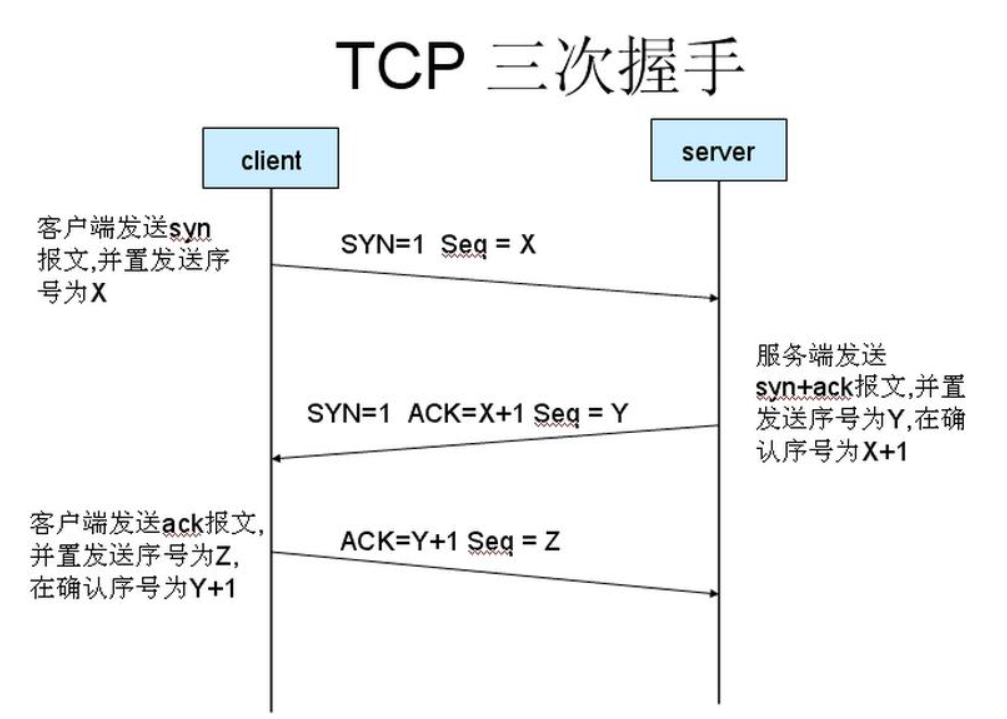 TCP 三次握手

client

server

客户端发送syn报文,并置发送序号为X

SYN=1 Seq = X

服务端发送syn+ack报文,并置发送序号为Y,在确认序号为X+1

SYN=1 ACK=X+1 Seq = Y

客户端发送ack报文,并置发送序号为Z,在确认序号为Y+1

ACK=Y+1 Seq = Z